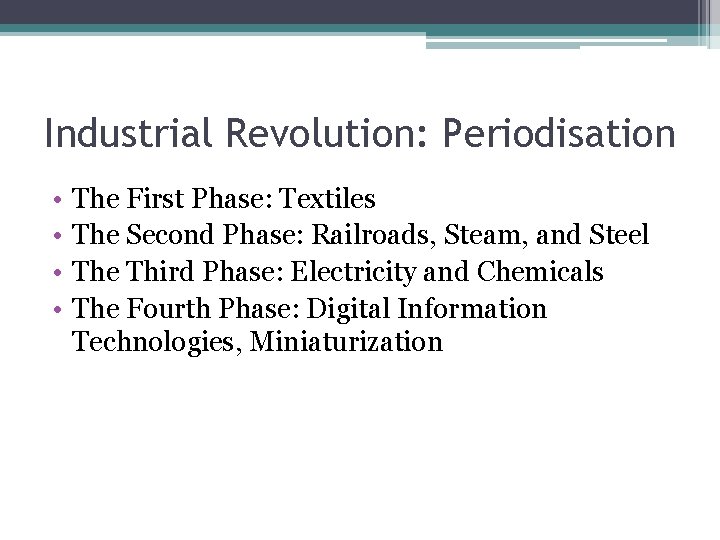 Industrial Revolution: Periodisation

• The First Phase: Textiles
• The Second Phase: Railroads, Steam, and Steel
• The Third Phase: Electricity and Chemicals
• The Fourth Phase: Digital Information Technologies, Miniaturization